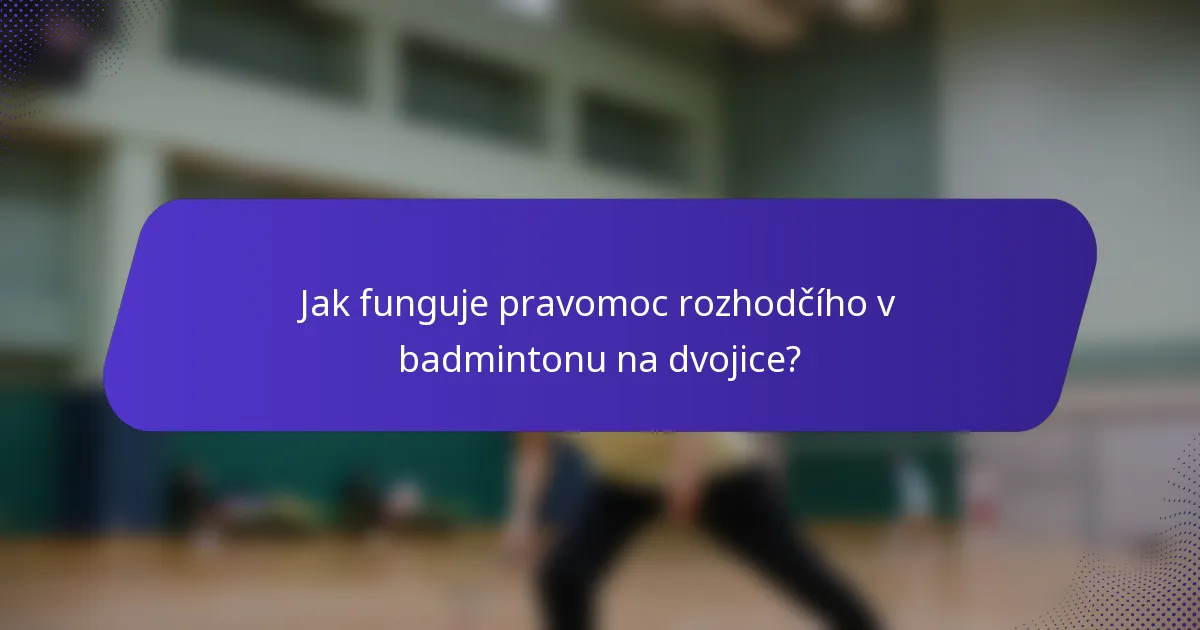 Jak funguje pravomoc rozhodčího v badmintonu na dvojice?